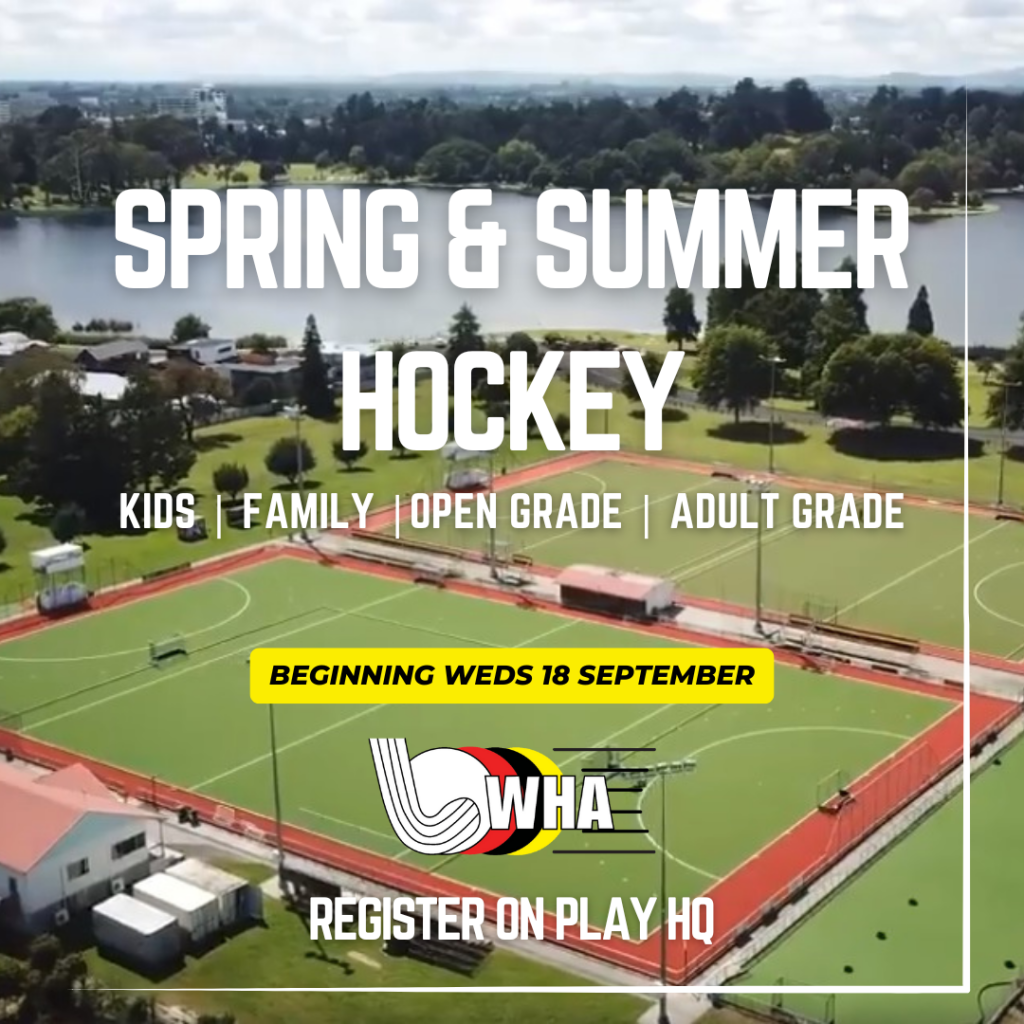 SPRING & SUMMER HOCKEY

KIDS | FAMILY | OPEN GRADE | ADULT GRADE

BEGINNING WEDS 18 SEPTEMBER

WHA

REGISTER ON PLAY HQ